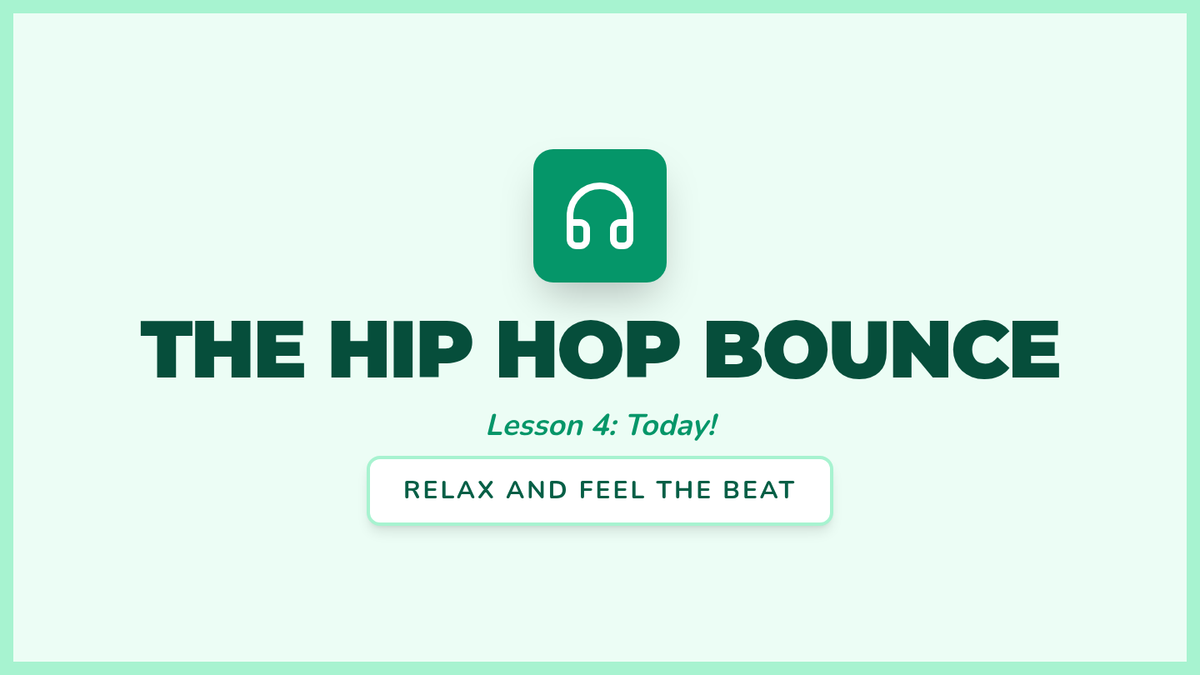 THE HIP HOP BOUNCE

Lesson 4: Today!

RELAX AND FEEL THE BEAT